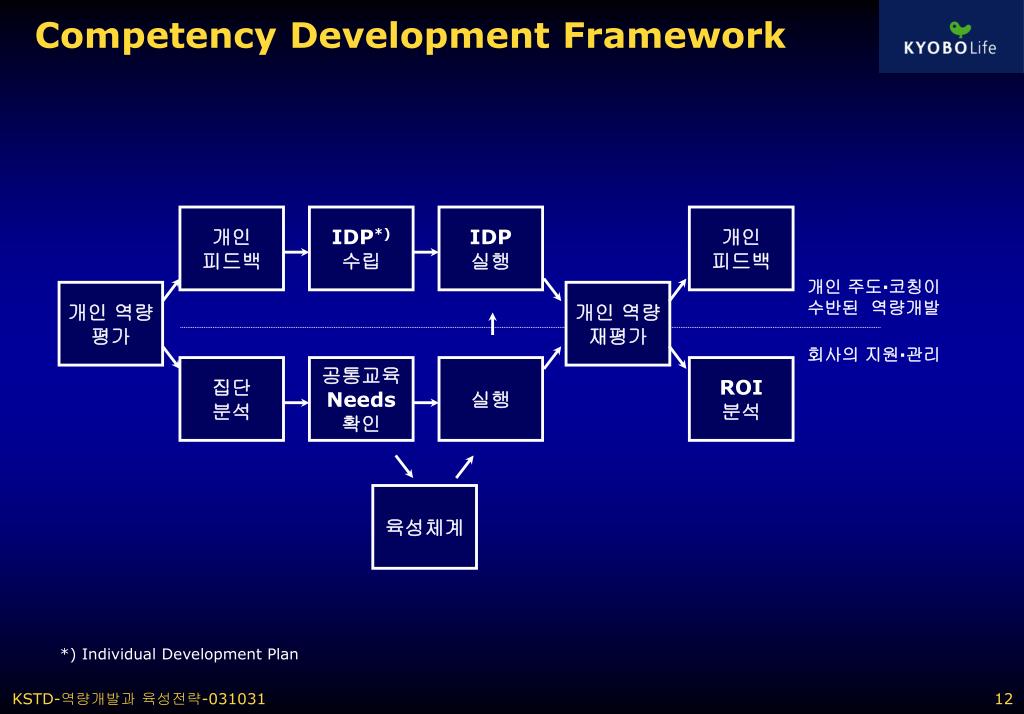 Competency Development Framework

KYOBO Life

개인 역량 평가

개인 피드백

IDP*) 수립

IDP 실행

집단 분석

공통교육 Needs 확인

실행

육성체계

개인 역량 재평가

개인 피드백

ROI 분석

개인 주도•코칭이 수반된 역량개발

회사의 지원•관리

*) Individual Development Plan

KSTD-역량개발과 육성전략-031031

12